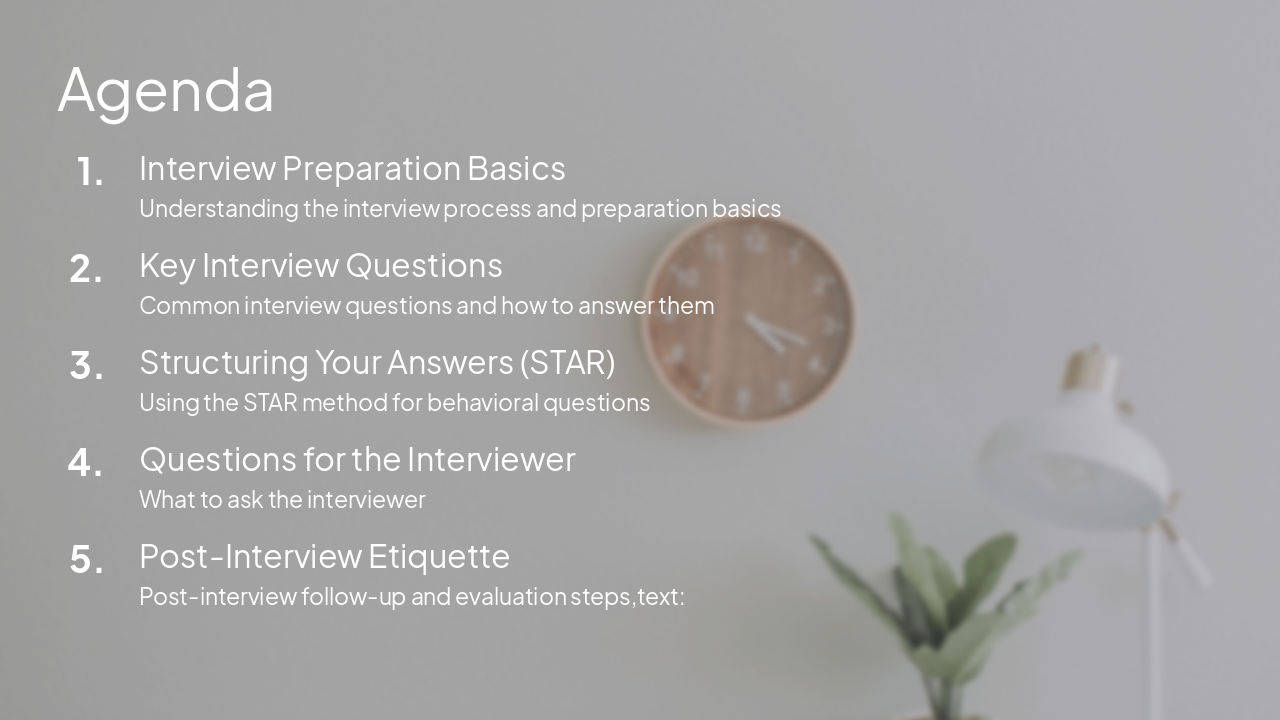 Agenda

1. Interview Preparation Basics
Understanding the interview process and preparation basics

2. Key Interview Questions
Common interview questions and how to answer them

3. Structuring Your Answers (STAR)
Using the STAR method for behavioral questions

4. Questions for the Interviewer
What to ask the interviewer

5. Post-Interview Etiquette
Post-interview follow-up and evaluation steps,text: